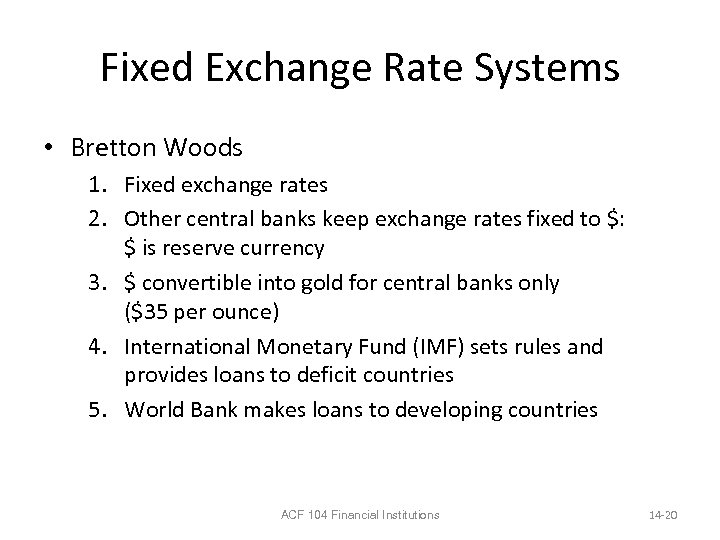 Fixed Exchange Rate Systems

• Bretton Woods

1. Fixed exchange rates
2. Other central banks keep exchange rates fixed to \$: \$ is reserve currency
3. \$ convertible into gold for central banks only (\$35 per ounce)
4. International Monetary Fund (IMF) sets rules and provides loans to deficit countries
5. World Bank makes loans to developing countries

ACF 104 Financial Institutions

14-20